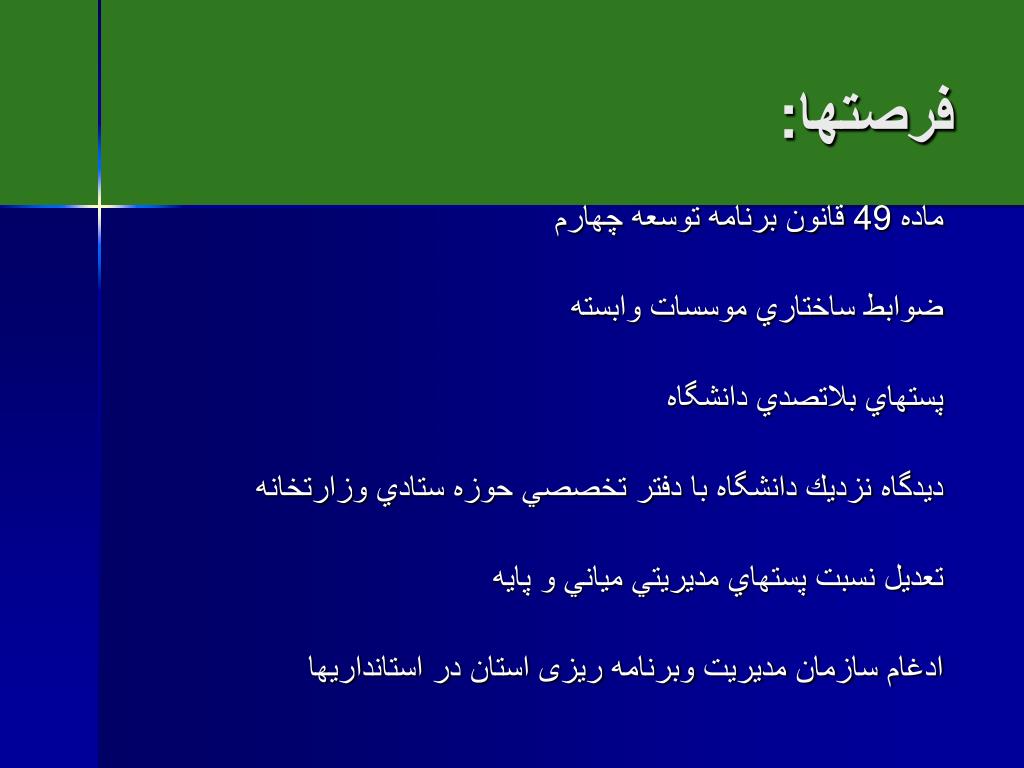 فرصتها:

ماده 49 قانون برنامه توسعه چهارم

ضوابط ساختاري موسسات وابسته

پستهاي بلاتصدي دانشگاه

ديدگاه نزديك دانشگاه با دفتر تخصصي حوزه ستادي وزارتخانه

تعديل نسبت پستهاي مديريتي مياني و پايه

ادغام سازمان مديريت وبرنامه ريزی استان در استانداريها